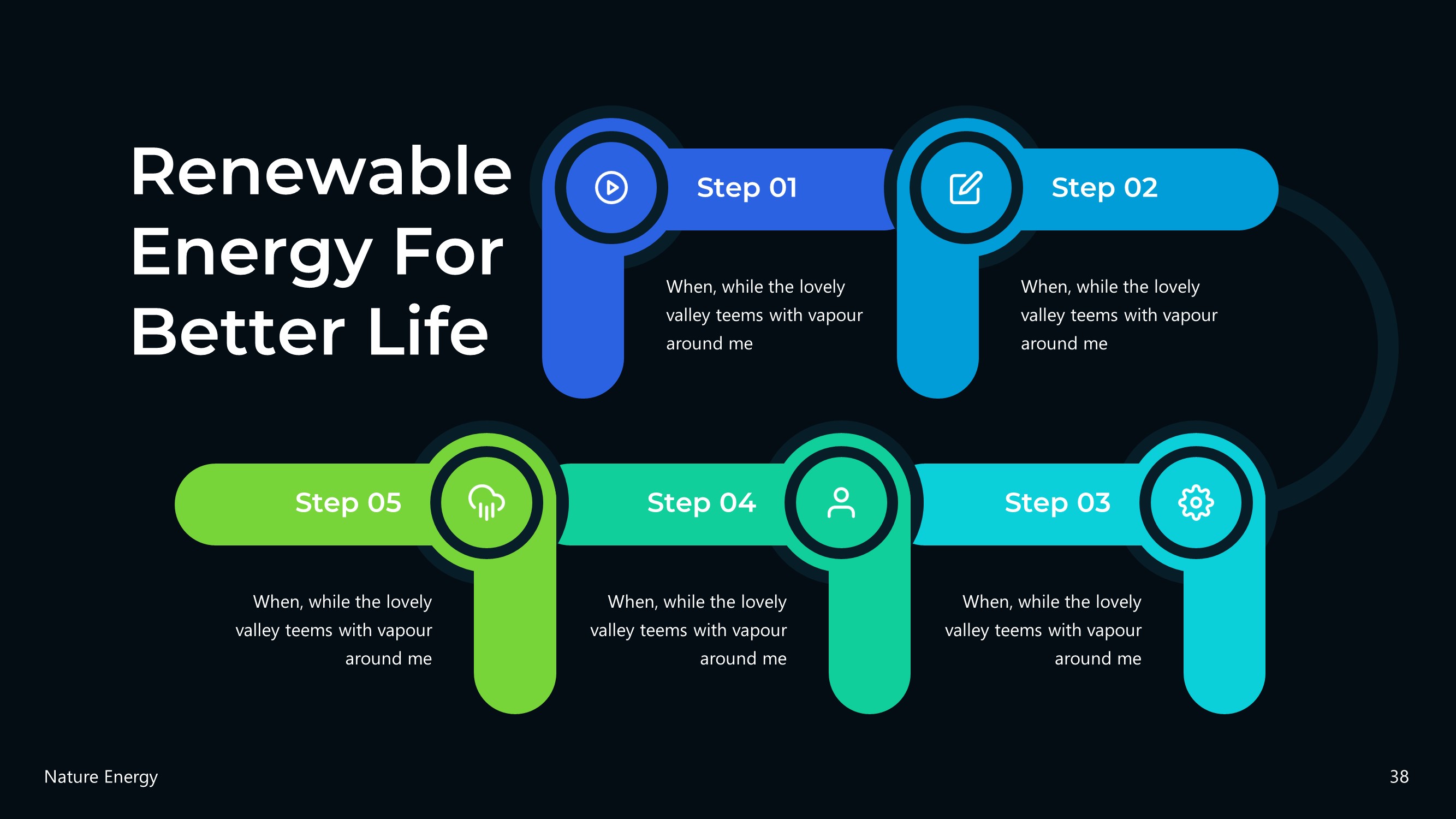 Renewable Energy For Better Life

Step 01

When, while the lovely valley teems with vapour around me

Step 02

When, while the lovely valley teems with vapour around me

Step 05

When, while the lovely valley teems with vapour around me

Step 04

When, while the lovely valley teems with vapour around me

Step 03

When, while the lovely valley teems with vapour around me

Nature Energy

38